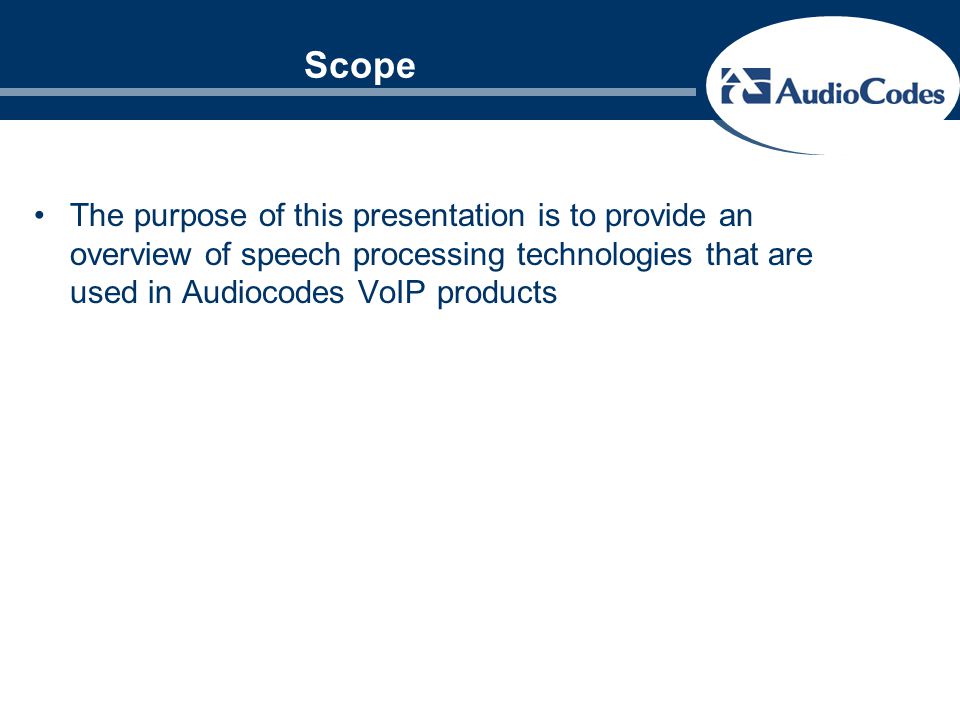 Scope

AudioCodes

• The purpose of this presentation is to provide an overview of speech processing technologies that are used in Audiocodes VoIP products